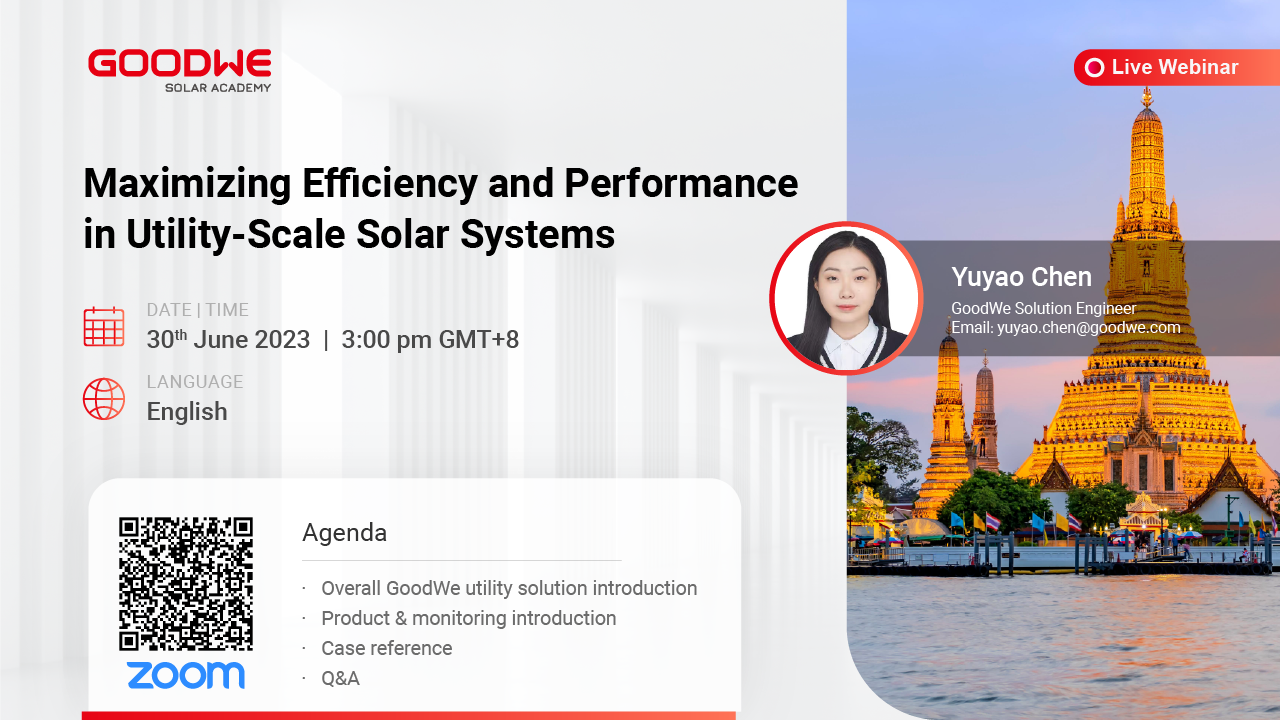 GOODWE
SOLAR ACADEMY

Live Webinar

Maximizing Efficiency and Performance in Utility-Scale Solar Systems

DATE | TIME
30$^{th}$ June 2023 | 3:00 pm GMT+8

LANGUAGE
English

Yuyao Chen
GoodWe Solution Engineer
Email: yuyao.chen@goodwe.com

zoom

Agenda

· Overall GoodWe utility solution introduction
· Product & monitoring introduction
· Case reference
· Q&A